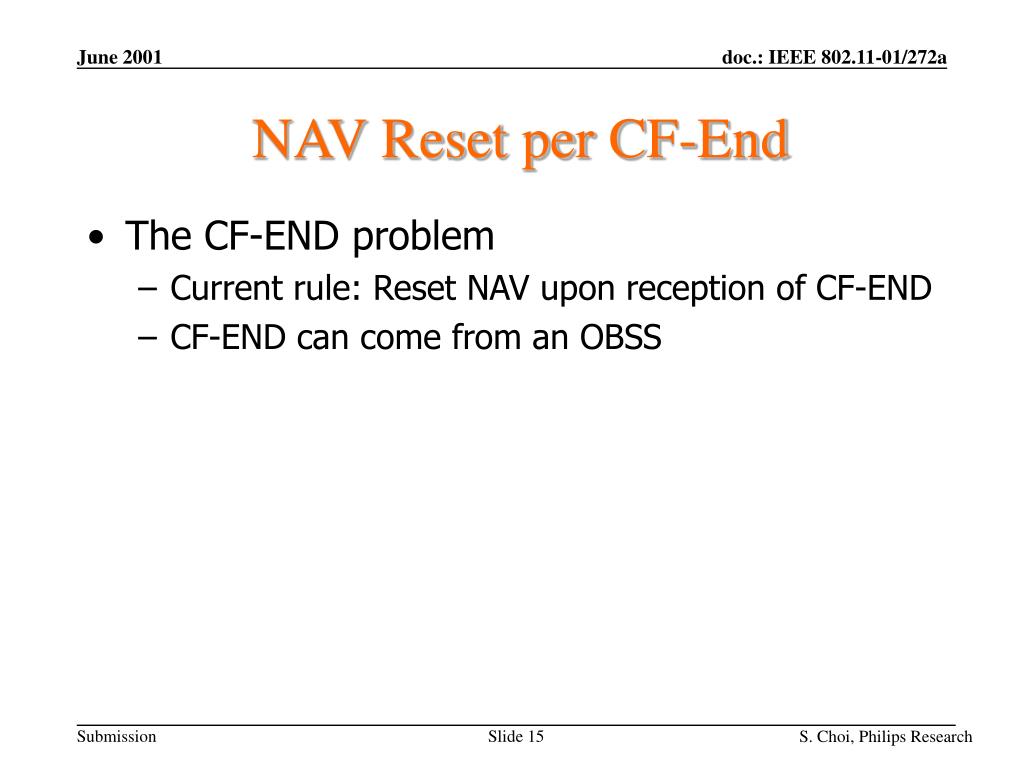 June 2001

doc.: IEEE 802.11-01/272a

NAV Reset per CF-End

• The CF-END problem
– Current rule: Reset NAV upon reception of CF-END
– CF-END can come from an OBSS

Submission

Slide 15

S. Choi, Philips Research